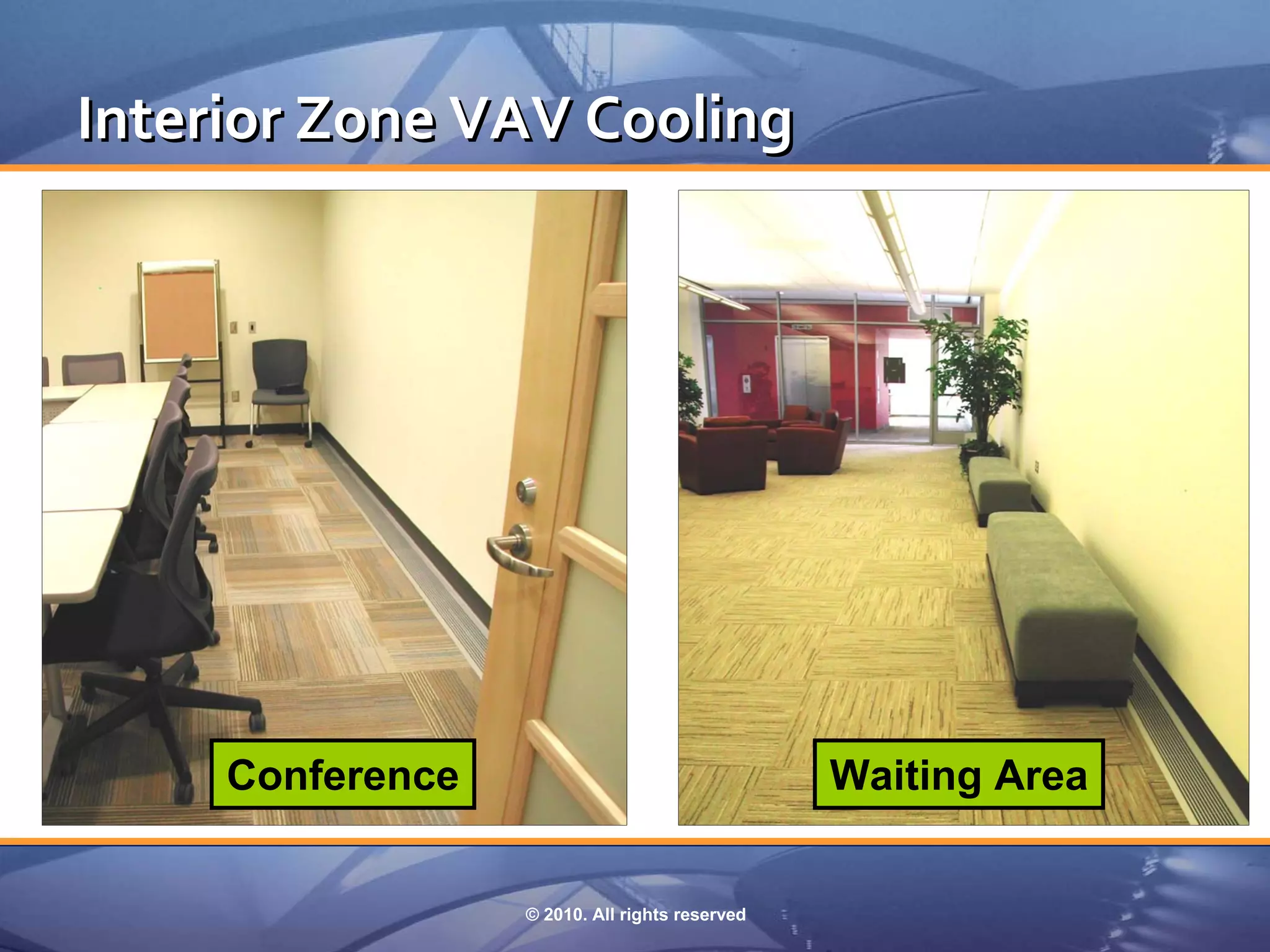 Interior Zone VAV Cooling

Conference

Waiting Area

© 2010. All rights reserved